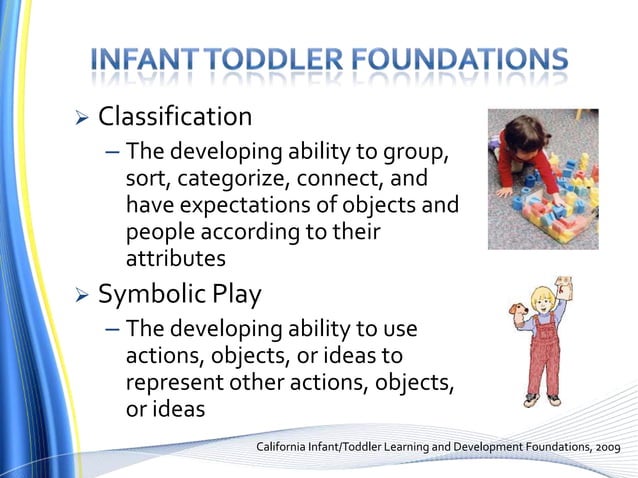 INFANT TODDLER FOUNDATIONS

➢ Classification

– The developing ability to group, sort, categorize, connect, and have expectations of objects and people according to their attributes

➢ Symbolic Play

– The developing ability to use actions, objects, or ideas to represent other actions, objects, or ideas

California Infant/Toddler Learning and Development Foundations, 2009